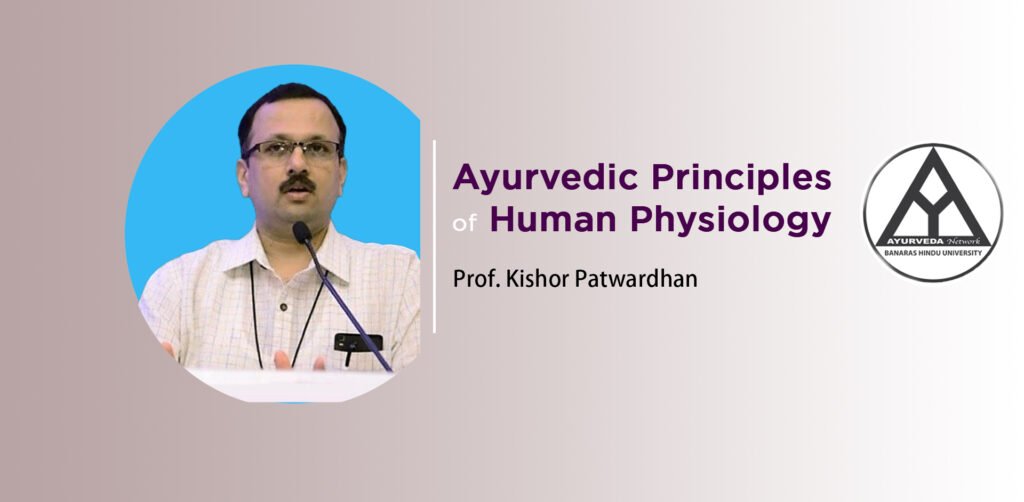 Ayurvedic Principles of Human Physiology

Prof. Kishor Patwardhan

AYURVEDA Network
BANARAS HINDU UNIVERSITY